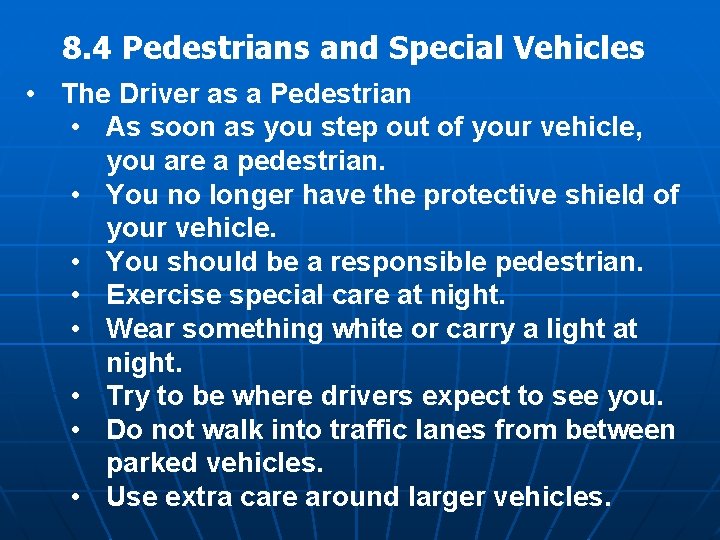 8.4 Pedestrians and Special Vehicles

• The Driver as a Pedestrian
  • As soon as you step out of your vehicle, you are a pedestrian.
  • You no longer have the protective shield of your vehicle.
  • You should be a responsible pedestrian.
  • Exercise special care at night.
  • Wear something white or carry a light at night.
  • Try to be where drivers expect to see you.
  • Do not walk into traffic lanes from between parked vehicles.
  • Use extra care around larger vehicles.